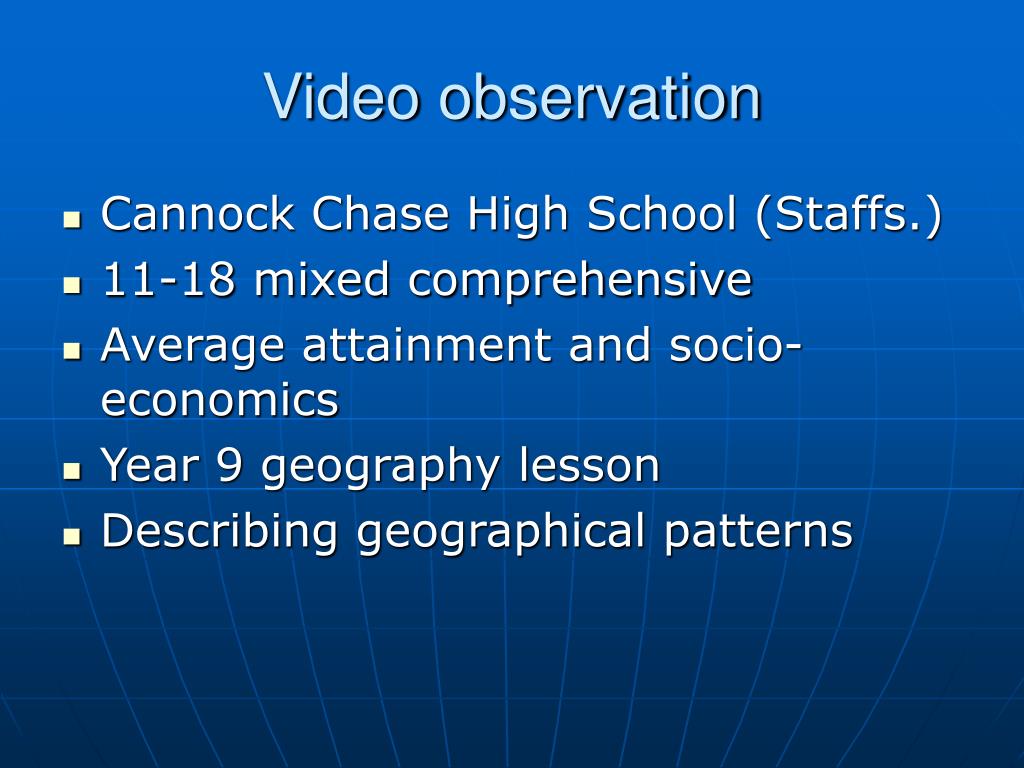 Video observation

- Cannock Chase High School (Staffs.)
- 11-18 mixed comprehensive
- Average attainment and socio-economics
- Year 9 geography lesson
- Describing geographical patterns